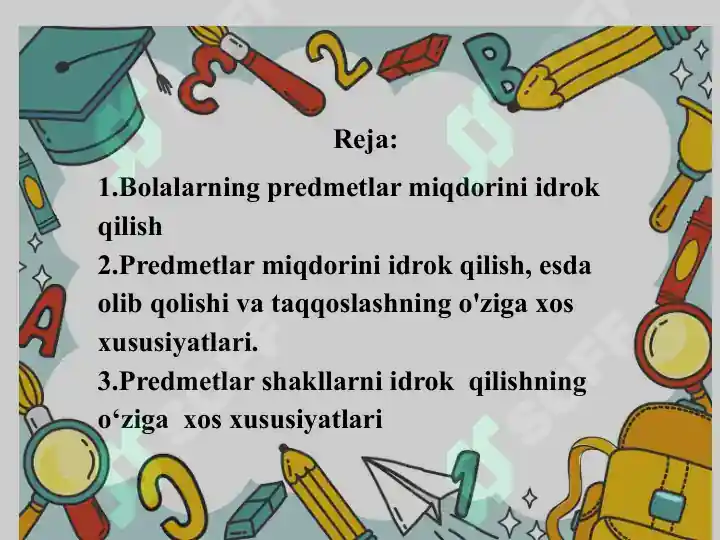 Reja:

1.Bolalarning predmetlar miqdorini idrok qilish

2.Predmetlar miqdorini idrok qilish, esda olib qolishi va taqqoslashning o'ziga xos xususiyatlari.

3.Predmetlar shakllarni idrok qilishning o‘ziga xos xususiyatlari